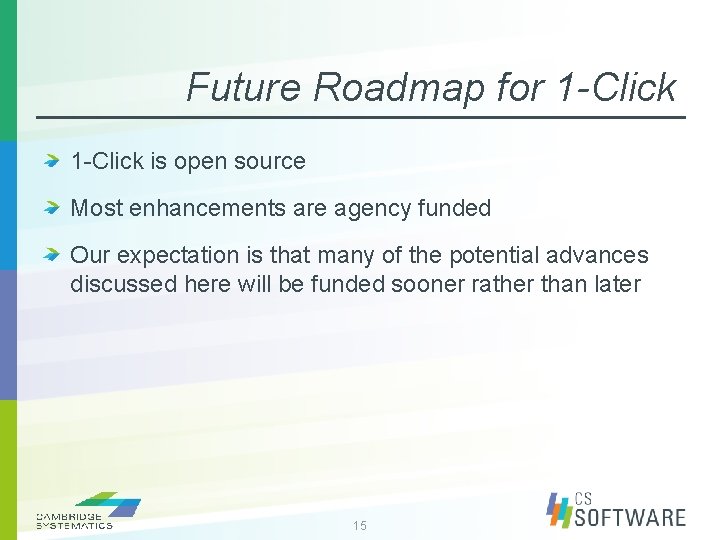 Future Roadmap for 1-Click

1-Click is open source

Most enhancements are agency funded

Our expectation is that many of the potential advances discussed here will be funded sooner rather than later

CAMBRIDGE SYSTEMATICS

15

CS SOFTWARE